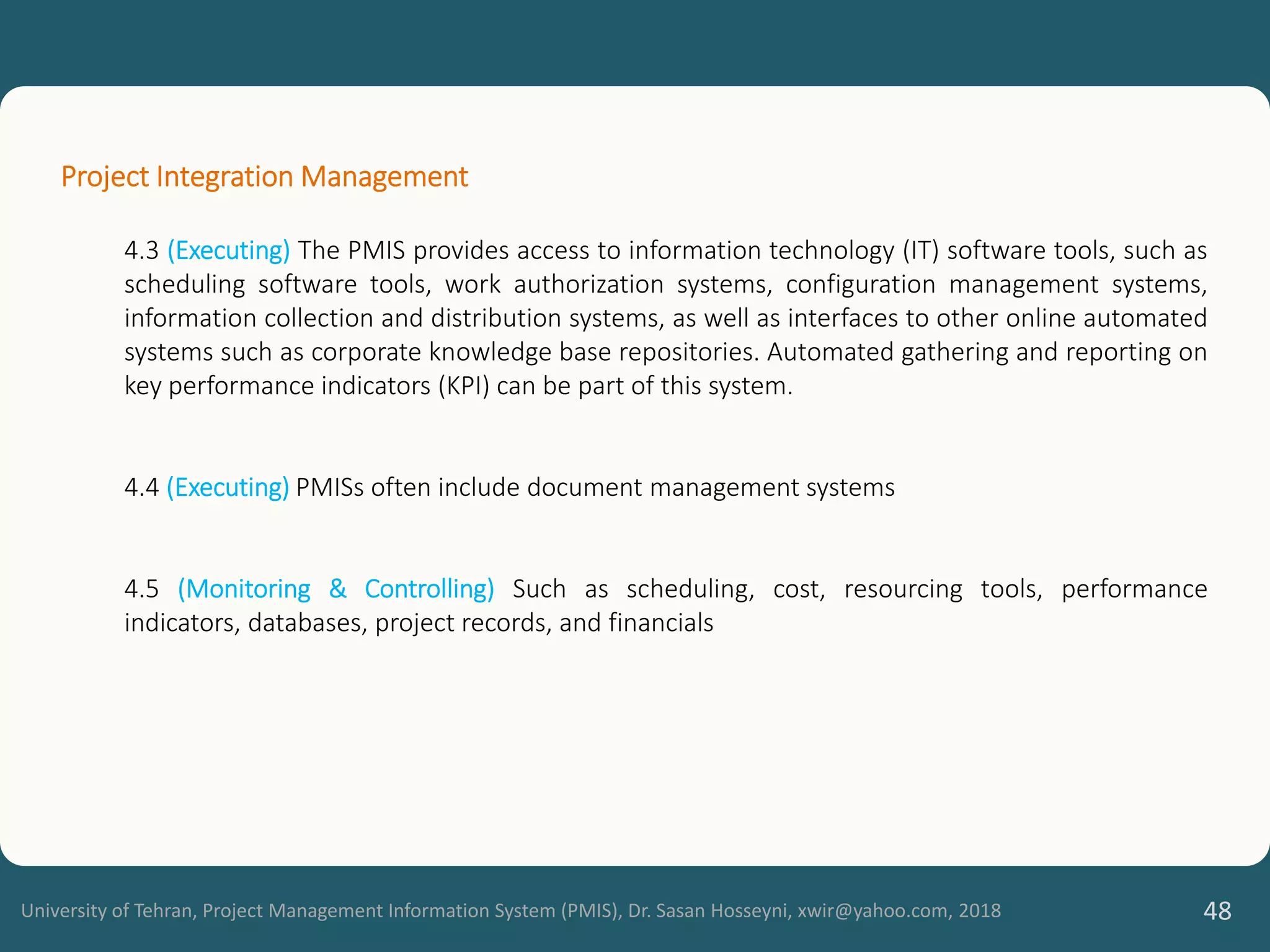 Project Integration Management

4.3 (Executing) The PMIS provides access to information technology (IT) software tools, such as scheduling software tools, work authorization systems, configuration management systems, information collection and distribution systems, as well as interfaces to other online automated systems such as corporate knowledge base repositories. Automated gathering and reporting on key performance indicators (KPI) can be part of this system.

4.4 (Executing) PMISs often include document management systems

4.5 (Monitoring & Controlling) Such as scheduling, cost, resourcing tools, performance indicators, databases, project records, and financials

University of Tehran, Project Management Information System (PMIS), Dr. Sasan Hosseyni, xwir@yahoo.com, 2018

48